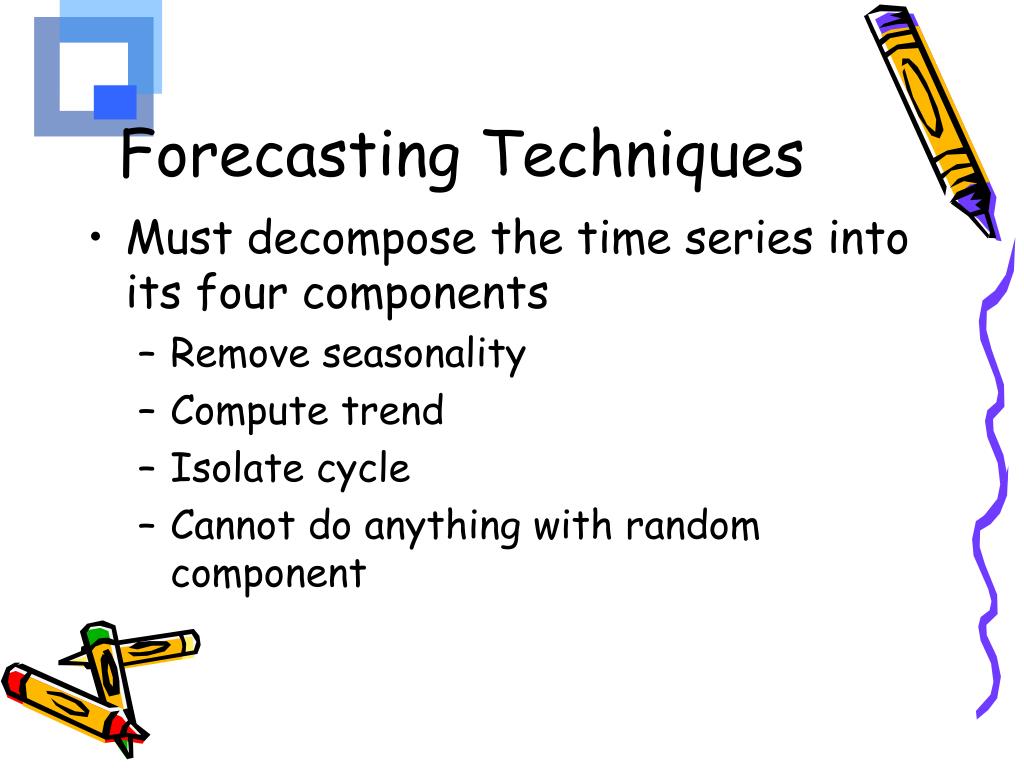 Forecasting Techniques

• Must decompose the time series into its four components
  – Remove seasonality
  – Compute trend
  – Isolate cycle
  – Cannot do anything with random component